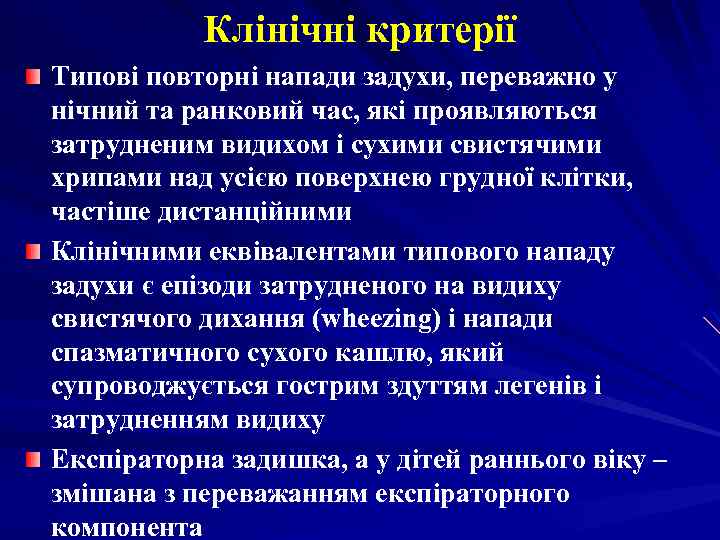 Клінічні критерії

Типові повторні напади задухи, переважно у нічний та ранковий час, які проявляються затрудненим видихом і сухими свистячими хрипами над усією поверхнею грудної клітки, частіше дистанційними

Клінічними еквівалентами типового нападу задухи є епізоди затрудненого на видиху свистячого дихання (wheezing) і напади спазматичного сухого кашлю, який супроводжується гострим здуттям легенів і затрудненням видиху

Експіраторна задишка, а у дітей раннього віку – змішана з переважанням експіраторного компонента